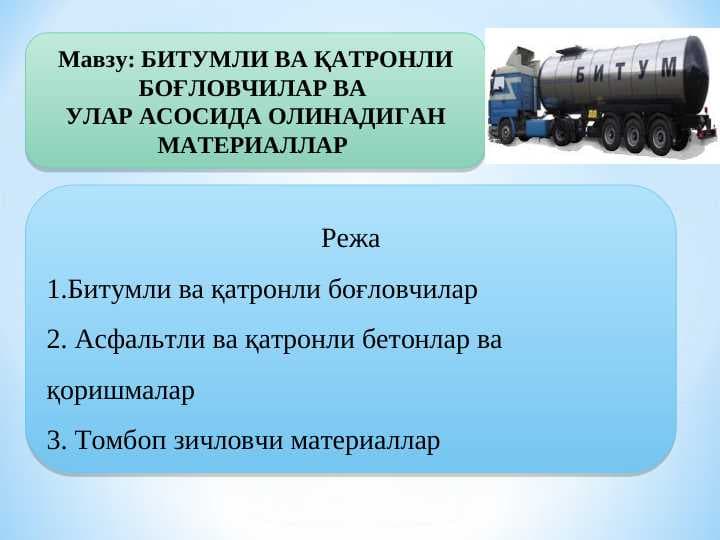 Мавзу: БИТУМЛИ ВА ҚАТРОНЛИ БОҒЛОВЧИЛАР ВА УЛАР АСОСИДА ОЛИНАДИГАН МАТЕРИАЛЛАР

БИТУМ

Режа

1.Битумли ва қатронли боғловчилар

2. Асфальтли ва қатронли бетонлар ва қоришмалар

3. Томбоп зичловчи материаллар